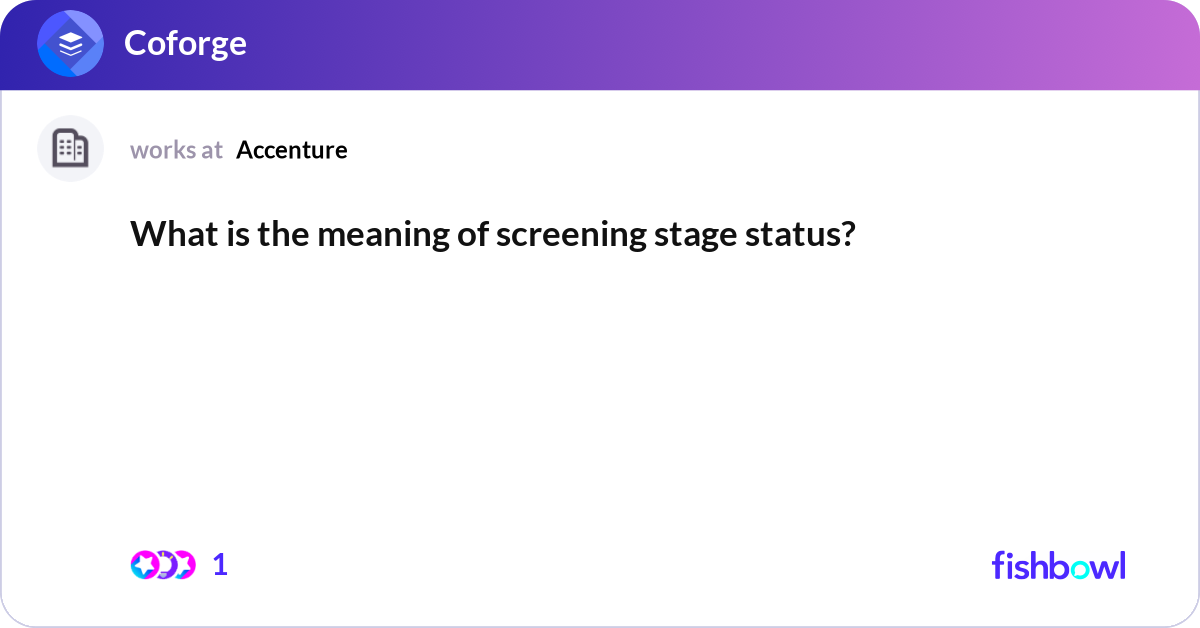 Coforge

works at Accenture

What is the meaning of screening stage status?

1

fishbowl